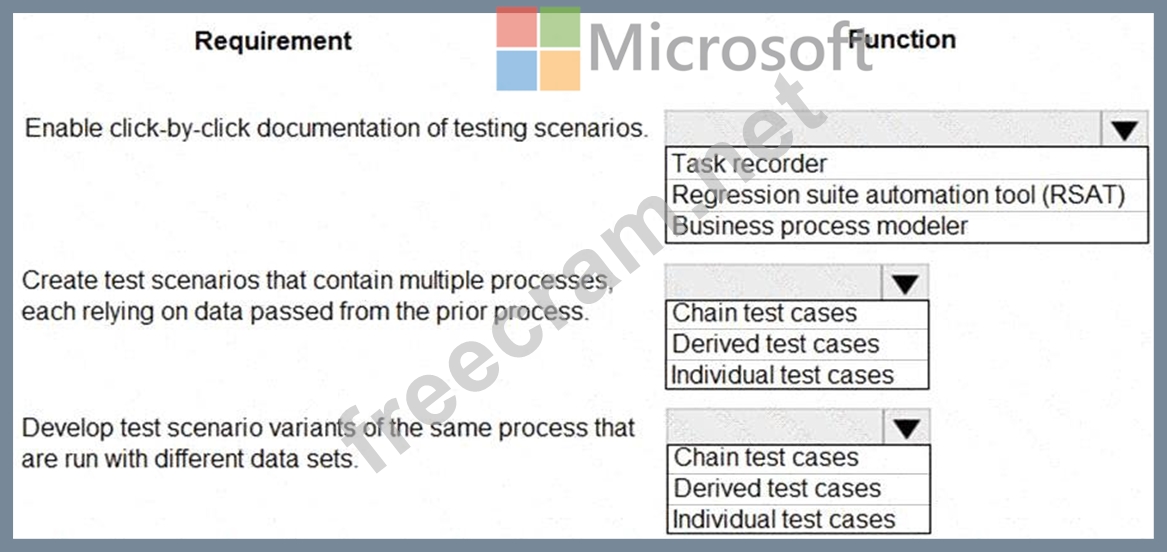 Requirement

Function

Microsoft

freecram.net

Enable click-by-click documentation of testing scenarios.

Task recorder
Regression suite automation tool (RSAT)
Business process modeler

Create test scenarios that contain multiple processes, each relying on data passed from the prior process.

Chain test cases
Derived test cases
Individual test cases

Develop test scenario variants of the same process that are run with different data sets.

Chain test cases
Derived test cases
Individual test cases